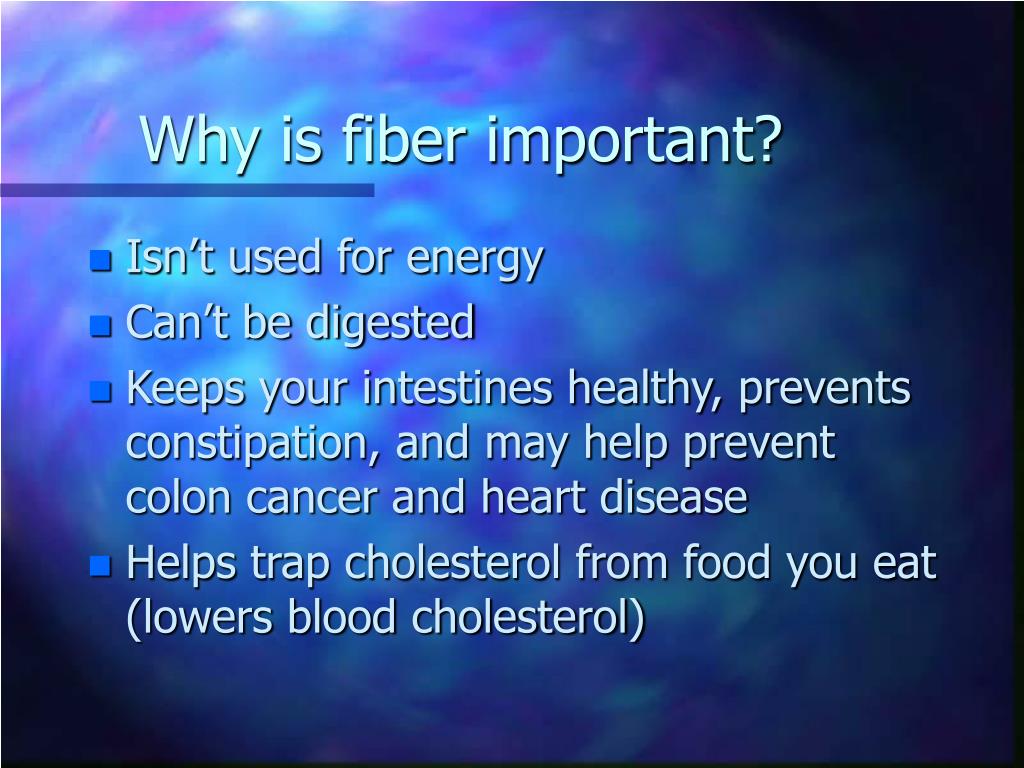 Why is fiber important?

- Isn’t used for energy
- Can’t be digested
- Keeps your intestines healthy, prevents constipation, and may help prevent colon cancer and heart disease
- Helps trap cholesterol from food you eat (lowers blood cholesterol)